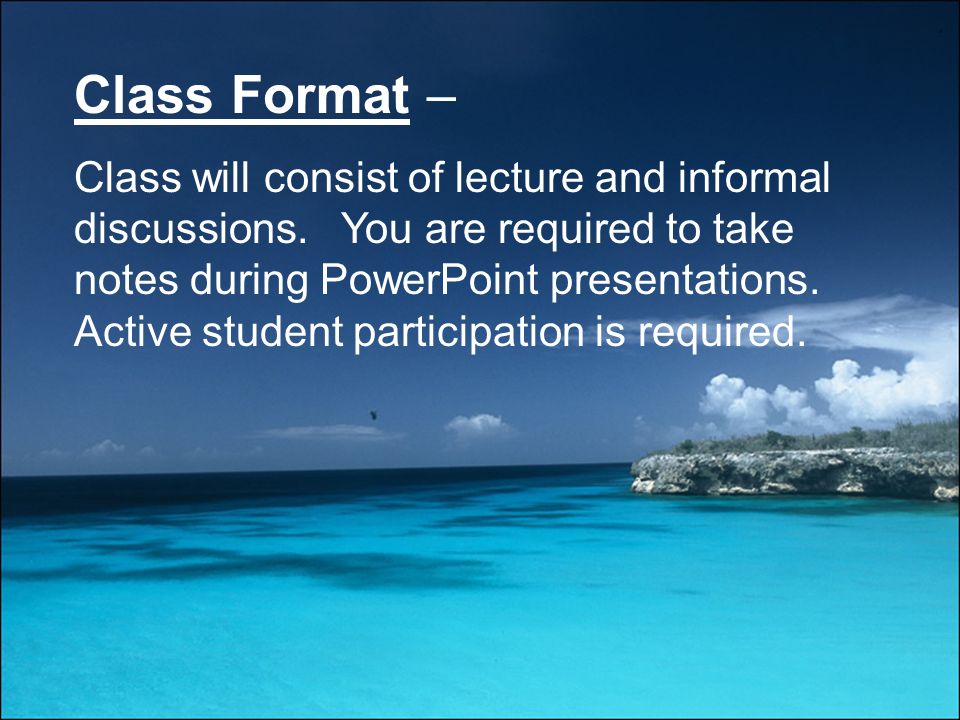 Class Format –

Class will consist of lecture and informal discussions. You are required to take notes during PowerPoint presentations. Active student participation is required.